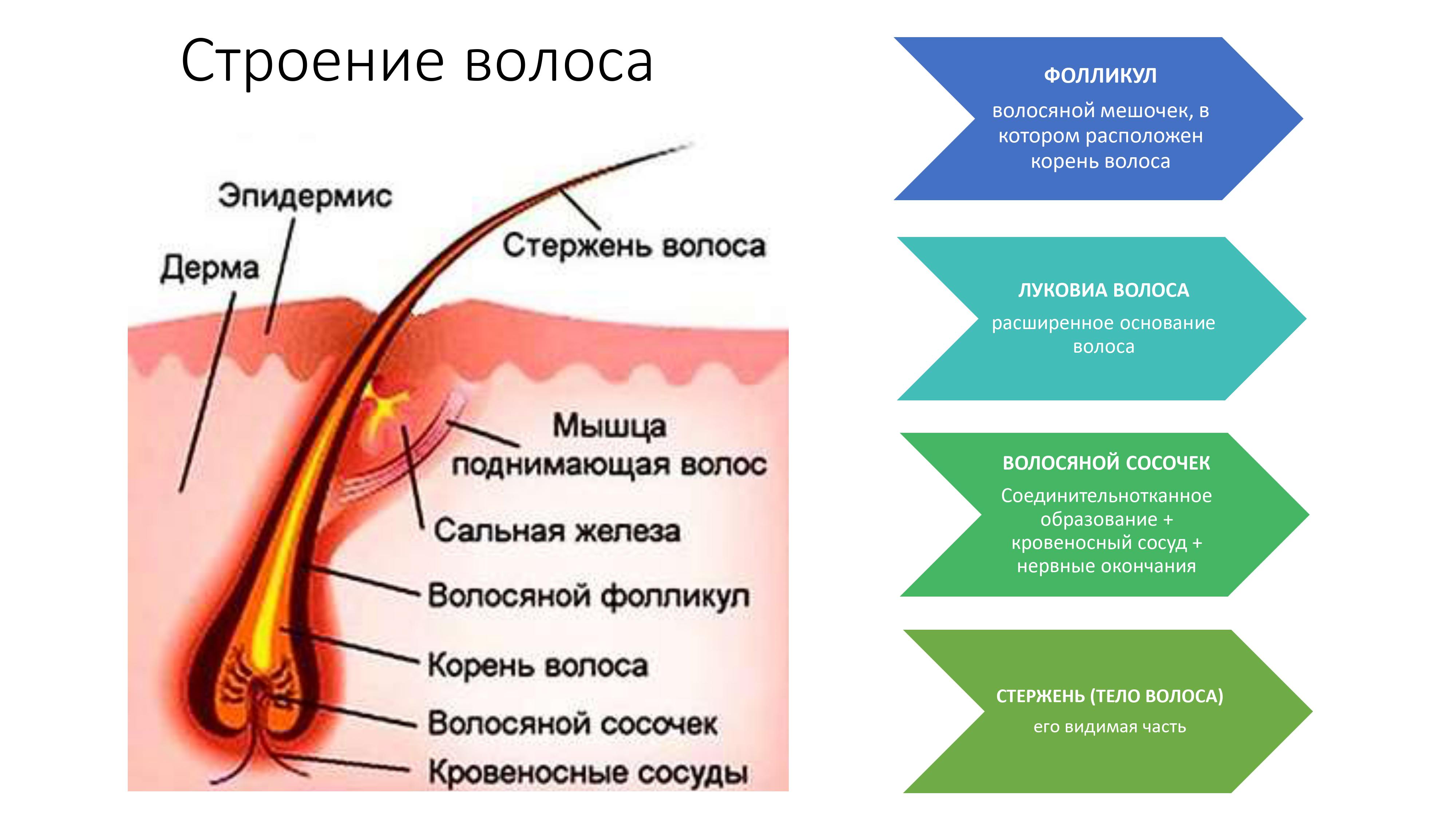 Строение волоса

Эпидермис

Дерма

Стержень волоса

Мышца поднимающая волос

Сальная железа

Волосяной фолликул

Корень волоса

Волосяной сосочек

Кровеносные сосуды

ФОЛЛИКУЛ

волосяной мешочек, в котором расположен корень волоса

ЛУКОВИА ВОЛОСА

расширенное основание волоса

ВОЛОСЯНОЙ СОСОЧЕК

Соединительнотканное образование + кровеносный сосуд + нервные окончания

СТЕРЖЕНЬ (ТЕЛО ВОЛОСА)

его видимая часть